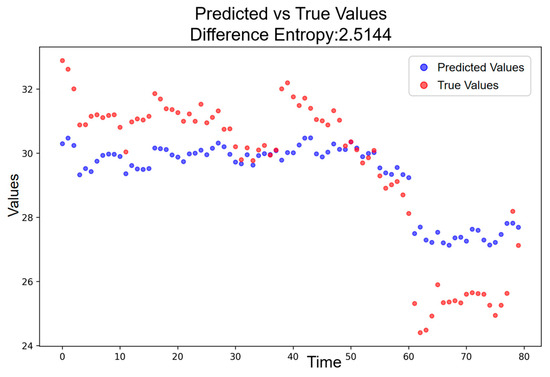 Predicted vs True Values
Difference Entropy:2.5144

Predicted Values
True Values

Values

32
30
28
26
24

0 10 20 30 40 50 60 70 80

Time